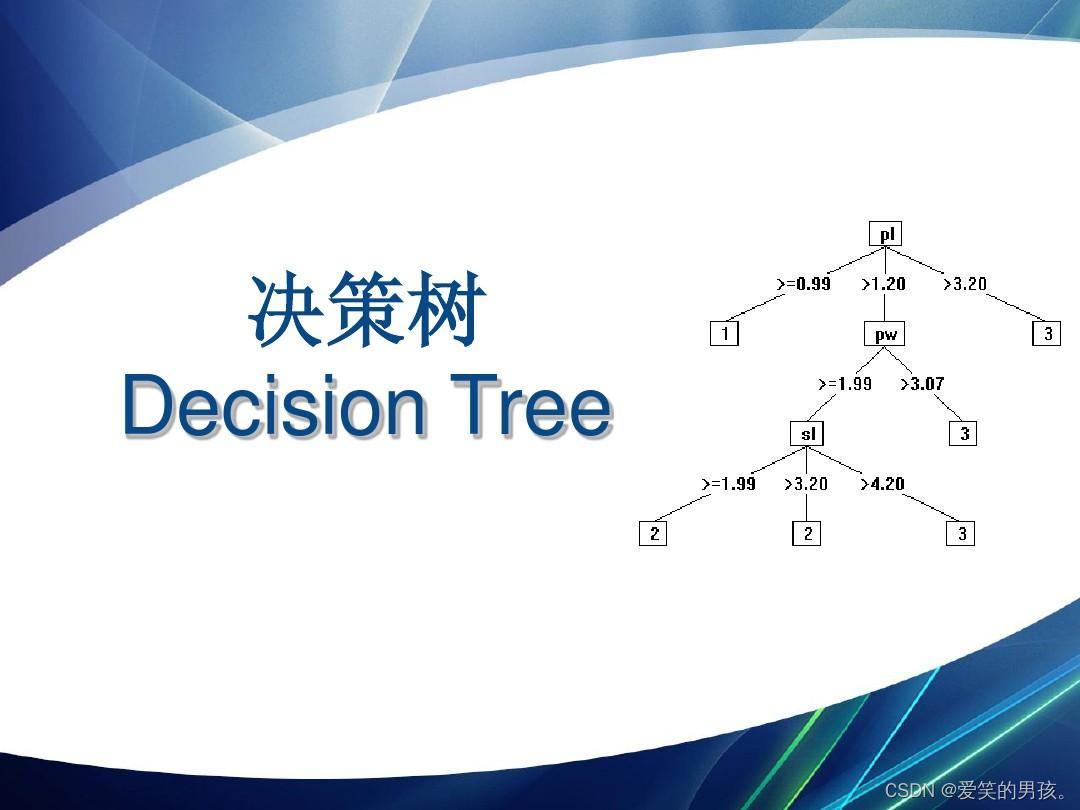 决策树
Decision Tree

pl
>=0.99
>1.20
>3.20
1
pw
3
>=1.99
>3.07
sl
3
>=1.99
>3.20
>4.20
2
2
3

CSDN @爱笑的男孩。